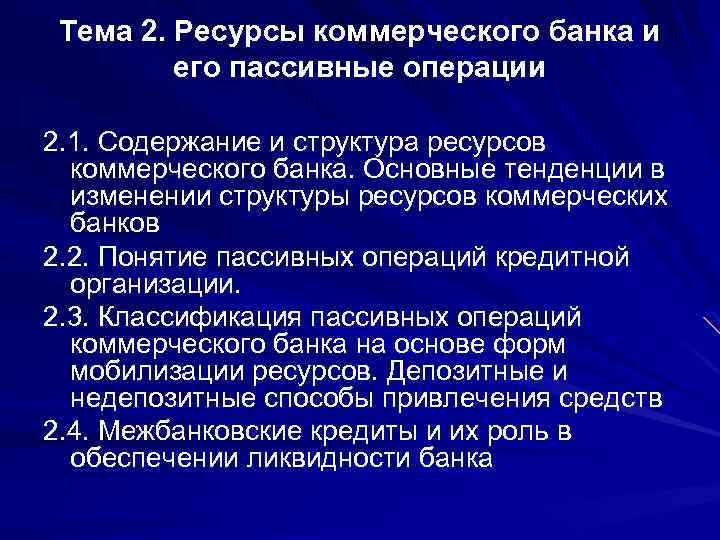 Тема 2. Ресурсы коммерческого банка и его пассивные операции

2.1. Содержание и структура ресурсов коммерческого банка. Основные тенденции в изменении структуры ресурсов коммерческих банков

2.2. Понятие пассивных операций кредитной организации.

2.3. Классификация пассивных операций коммерческого банка на основе форм мобилизации ресурсов. Депозитные и недепозитные способы привлечения средств

2.4. Межбанковские кредиты и их роль в обеспечении ликвидности банка